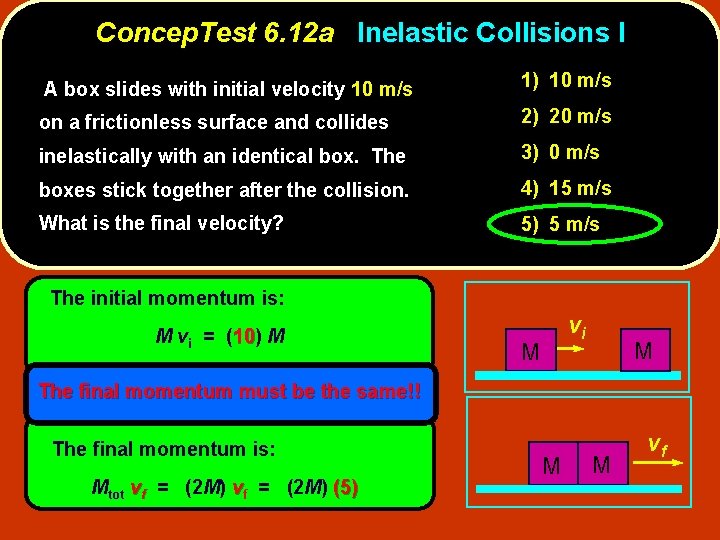 ConcepTest 6.12a Inelastic Collisions I

A box slides with initial velocity 10 m/s on a frictionless surface and collides inelastically with an identical box. The boxes stick together after the collision. What is the final velocity?

1) 10 m/s
2) 20 m/s
3) 0 m/s
4) 15 m/s
5) 5 m/s

The initial momentum is:

$M v_i = (10) M$

The final momentum must be the same!!

The final momentum is:

$M_{tot} v_f = (2M) v_f = (2M) (5)$

M $v_i$ M

M M $v_f$